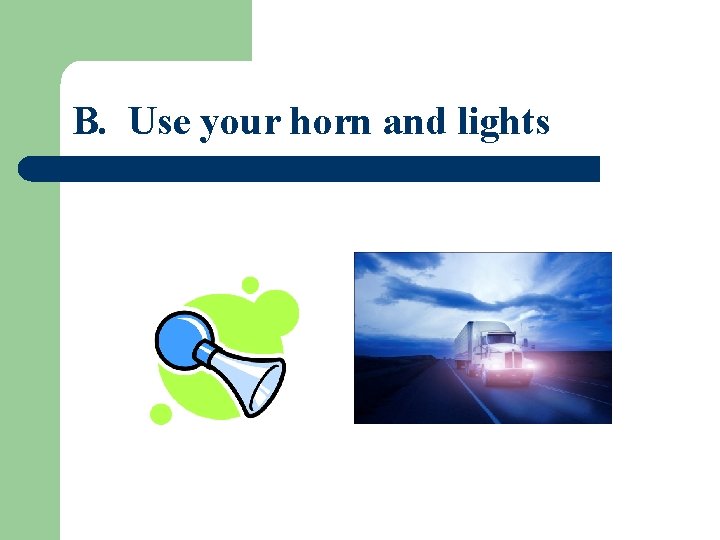 B. Use your horn and lights